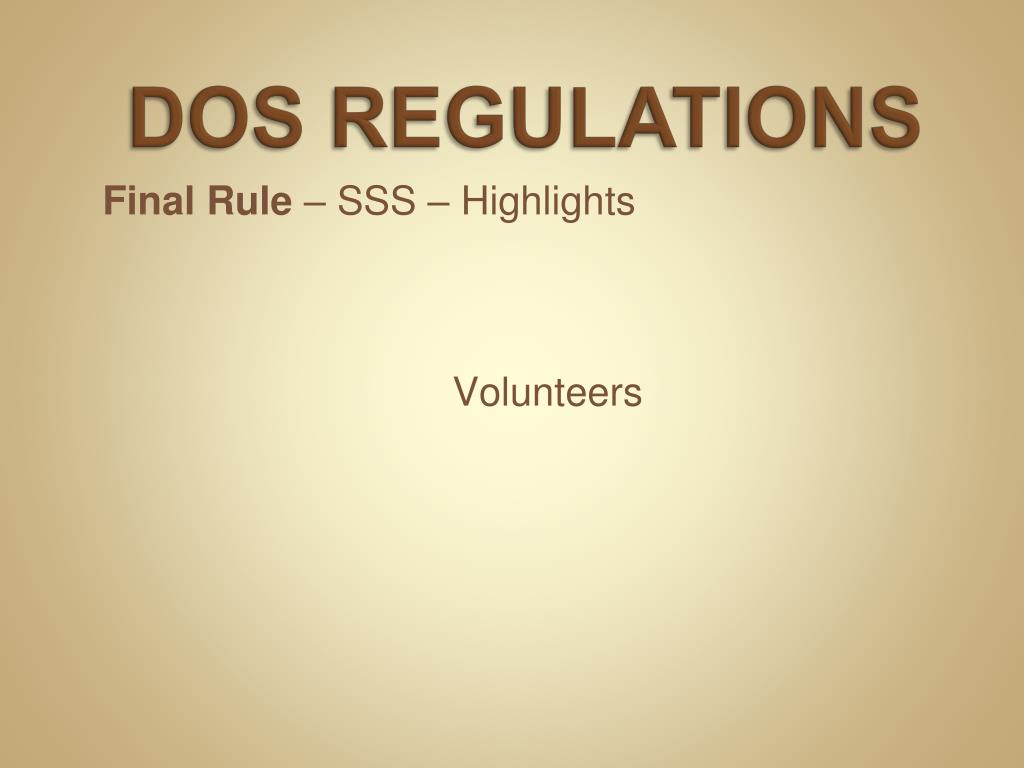 DOS REGULATIONS

Final Rule – SSS – Highlights

Volunteers